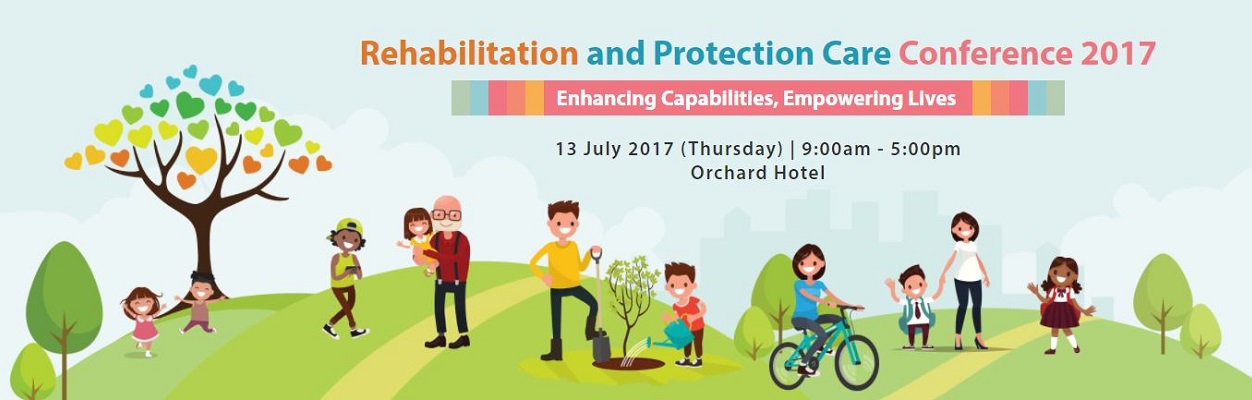 Rehabilitation and Protection Care Conference 2017

Enhancing Capabilities, Empowering Lives

13 July 2017 (Thursday) | 9:00am - 5:00pm
Orchard Hotel